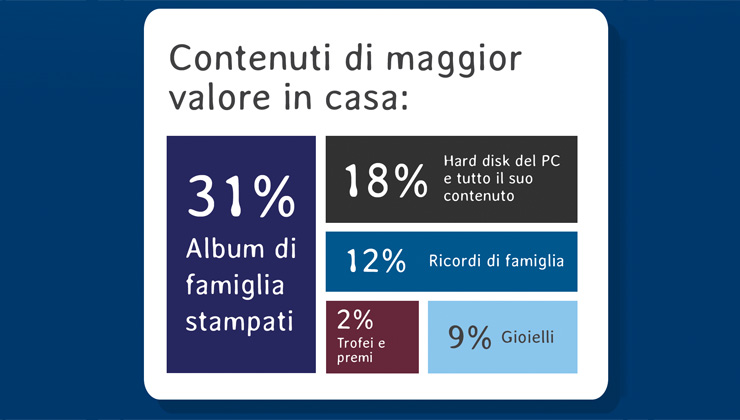 Contenuti di maggior valore in casa:

31%
Album di famiglia stampati

18%
Hard disk del PC e tutto il suo contenuto

12%
Ricordi di famiglia

2%
Trofei e premi

9%
Gioielli